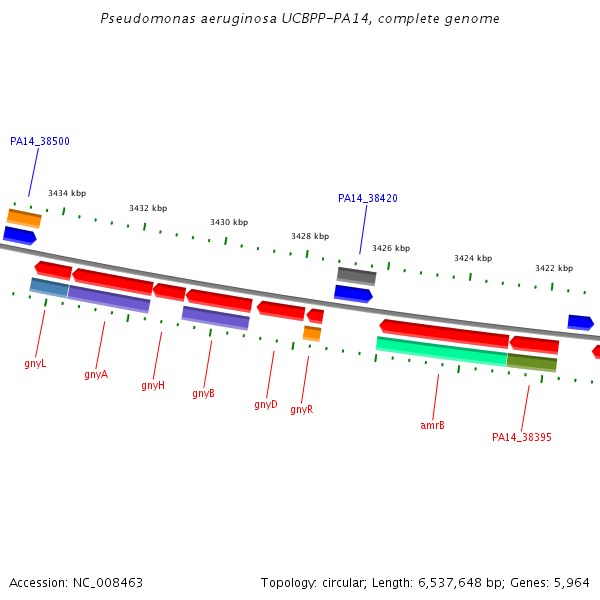 Pseudomonas aeruginosa UCBPP-PA14, complete genome

PA14_38500

3434 kbp

3432 kbp

3430 kbp

3428 kbp

PA14_38420

3426 kbp

3424 kbp

3422 kbp

gnyL

gnyA

gnyH

gnyB

gnyD

gnyR

amrB

PA14_38395

Accession: NC_008463

Topology: circular; Length: 6,537,648 bp; Genes: 5,964